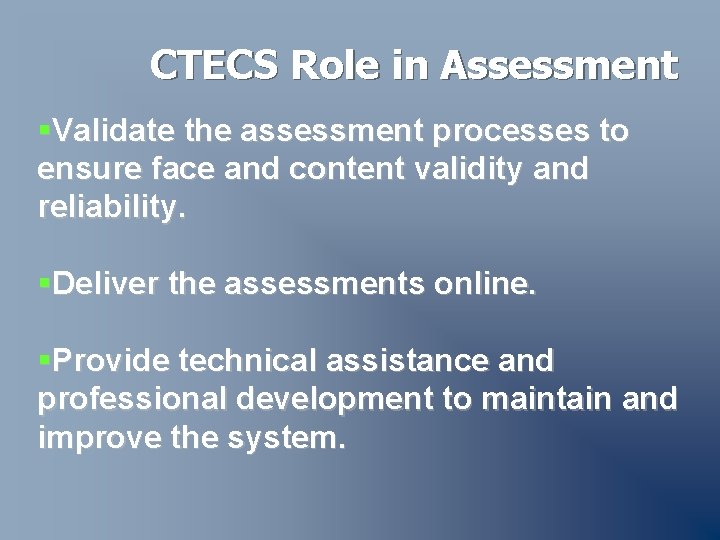 CTECS Role in Assessment

▪Validate the assessment processes to ensure face and content validity and reliability.

▪Deliver the assessments online.

▪Provide technical assistance and professional development to maintain and improve the system.